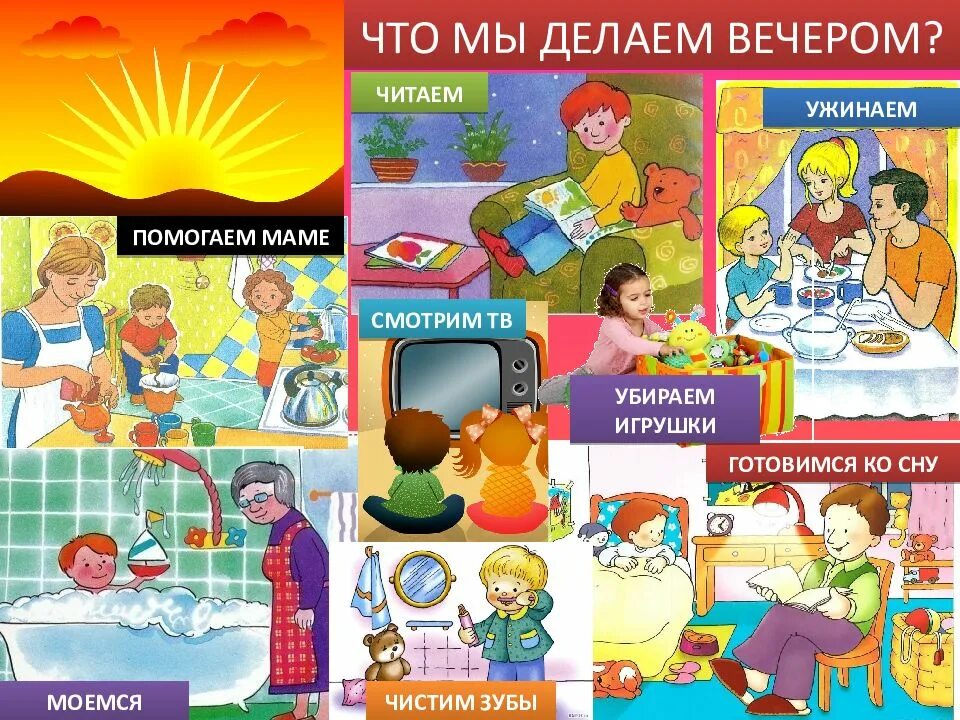 ЧТО МЫ ДЕЛАЕМ ВЕЧЕРОМ?

ЧИТАЕМ

УЖИНАЕМ

ПОМОГАЕМ МАМЕ

СМОТРИМ ТВ

УБИРАЕМ ИГРУШКИ

ГОТОВИМСЯ КО СНУ

МОЕМСЯ

ЧИСТИМ ЗУБЫ